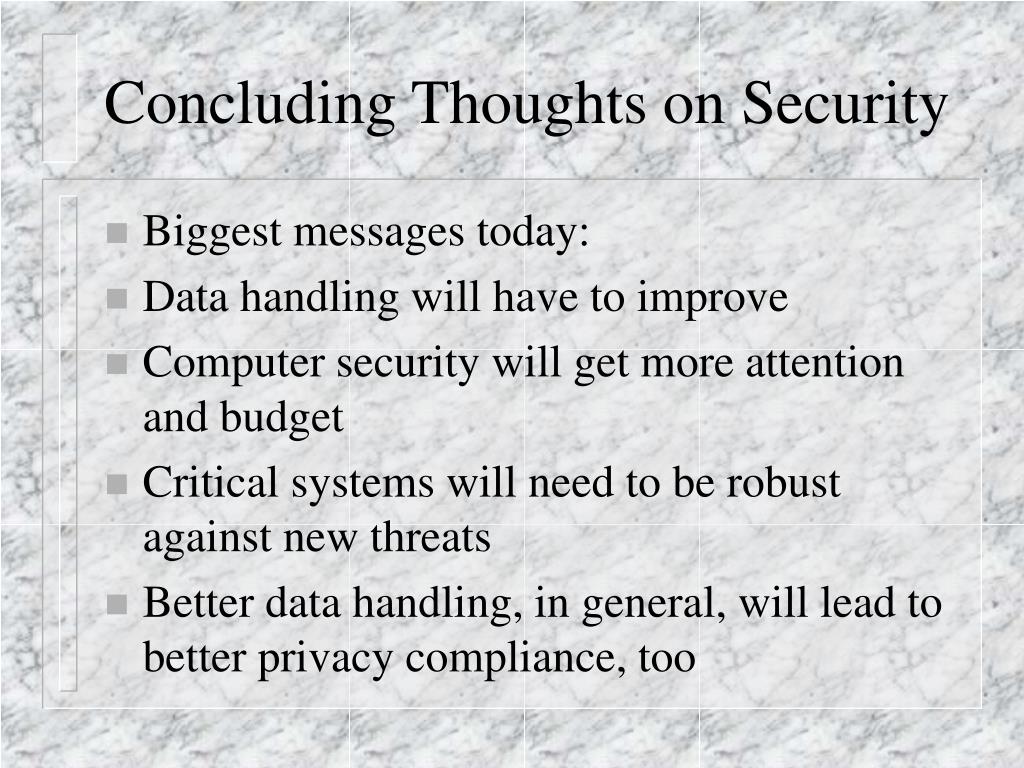 Concluding Thoughts on Security

- Biggest messages today:
- Data handling will have to improve
- Computer security will get more attention and budget
- Critical systems will need to be robust against new threats
- Better data handling, in general, will lead to better privacy compliance, too